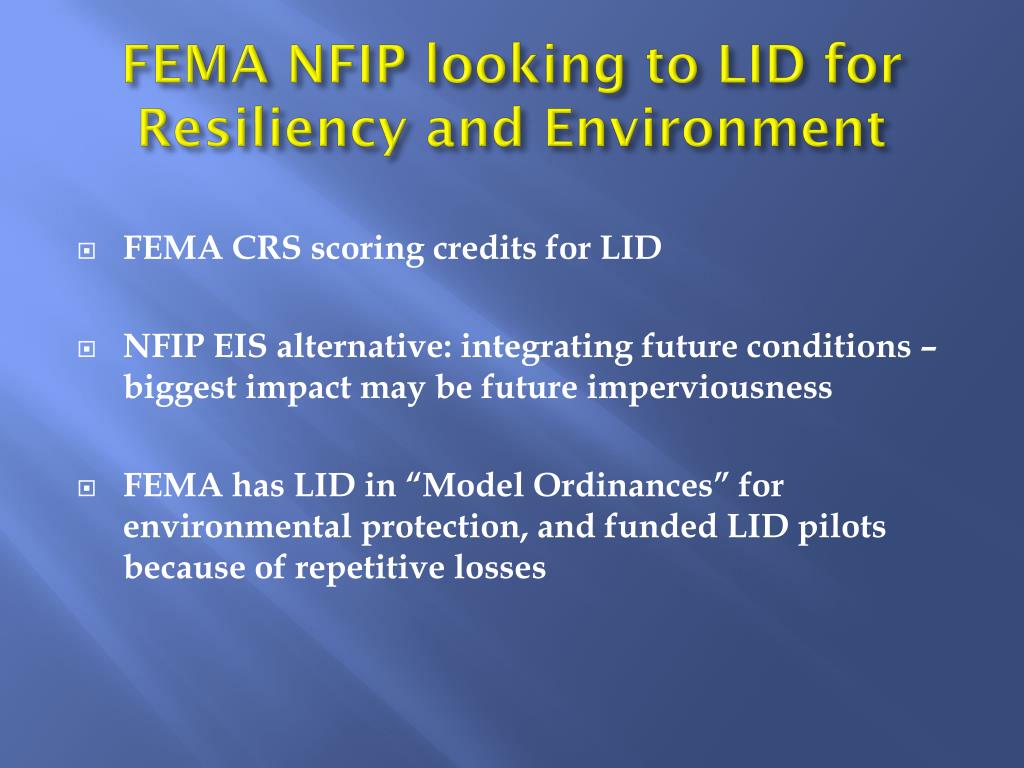 FEMA NFIP looking to LID for Resiliency and Environment

FEMA CRS scoring credits for LID

NFIP EIS alternative: integrating future conditions – biggest impact may be future imperviousness

FEMA has LID in “Model Ordinances” for environmental protection, and funded LID pilots because of repetitive losses